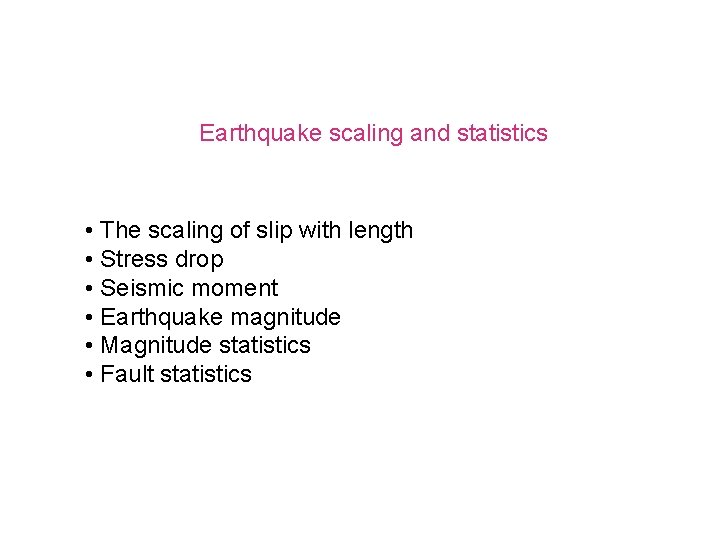 Earthquake scaling and statistics

• The scaling of slip with length
• Stress drop
• Seismic moment
• Earthquake magnitude
• Magnitude statistics
• Fault statistics